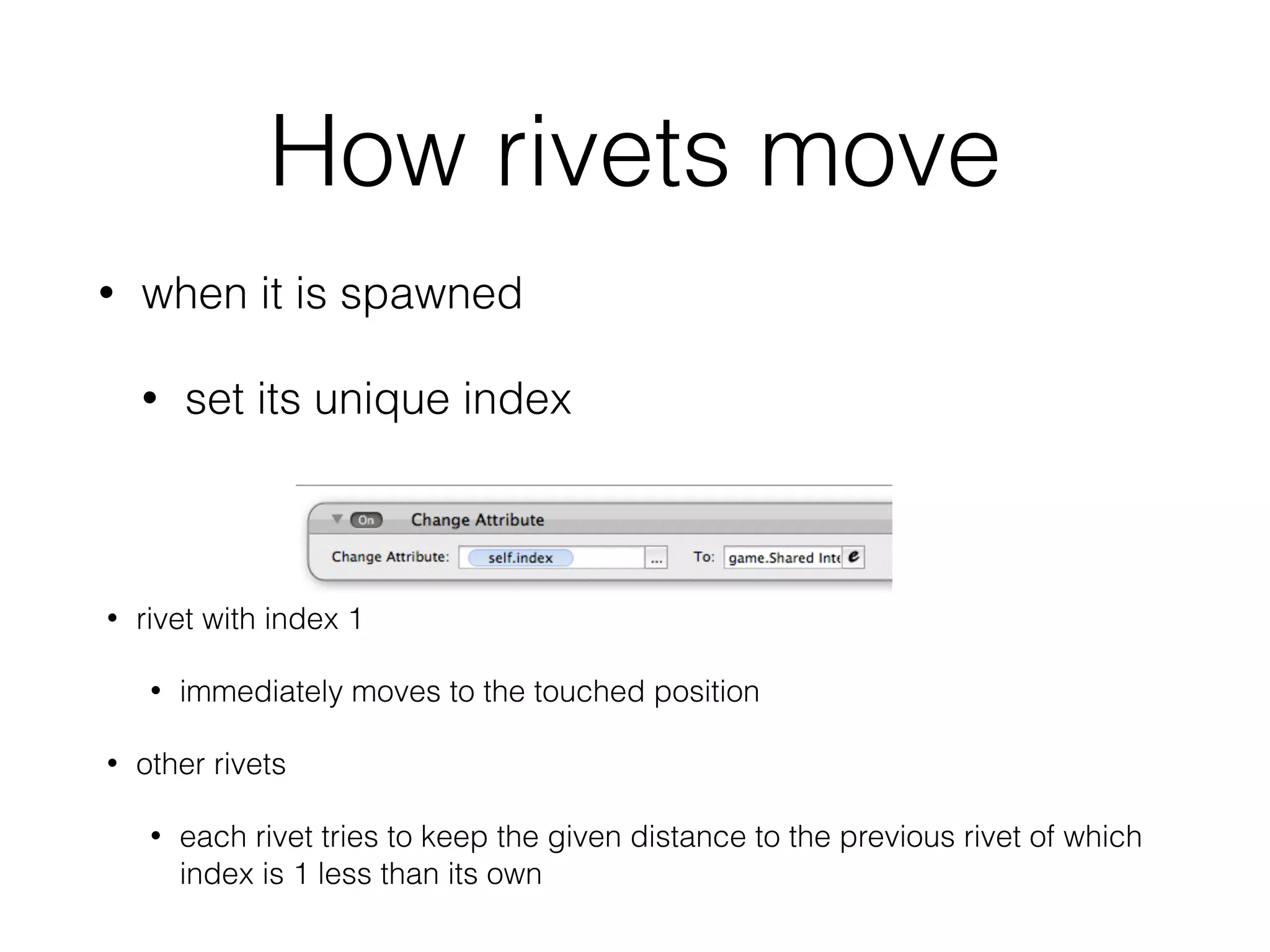 How rivets move

• when it is spawned

• set its unique index

On Change Attribute

Change Attribute: self.index ... To: game.Shared Inte e

• rivet with index 1

• immediately moves to the touched position

• other rivets

• each rivet tries to keep the given distance to the previous rivet of which index is 1 less than its own